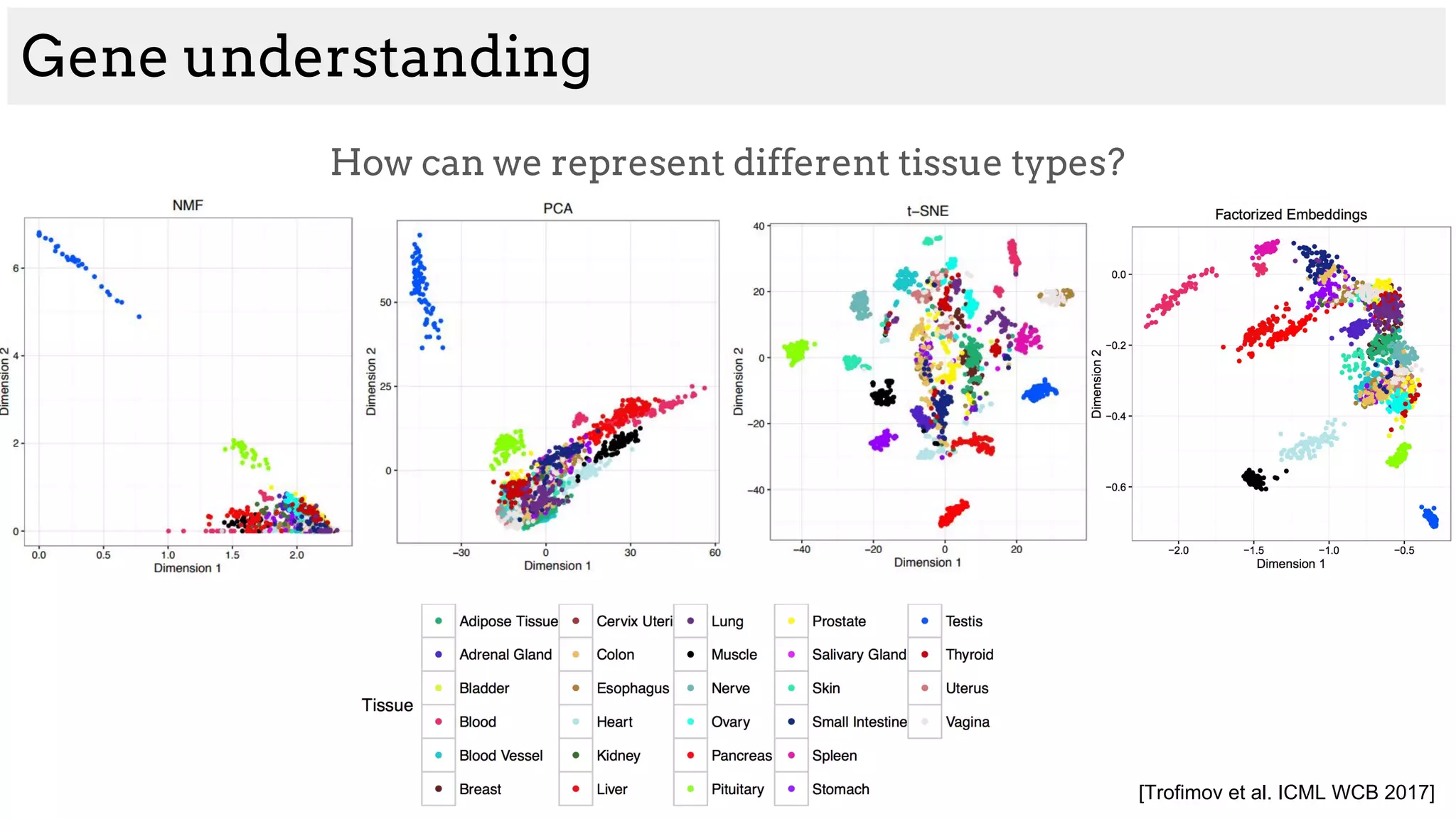 Gene understanding

How can we represent different tissue types?

NMF

Dimension 2

6

4

2

0

0.0 0.5 1.0 1.5 2.0

Dimension 1

PCA

Dimension 2

50

25

0

−30 0 30 60

Dimension 1

t−SNE

Dimension 2

40

20

0

−20

−40

−40 −20 0 20

Dimension 1

Factorized Embeddings

Dimension 2

0.0

−0.2

−0.4

−0.6

−2.0 −1.5 −1.0 −0.5

Dimension 1

Tissue

Adipose Tissue
Adrenal Gland
Bladder
Blood
Blood Vessel
Breast

Cervix Uteri
Colon
Esophagus
Heart
Kidney
Liver

Lung
Muscle
Nerve
Ovary
Pancreas
Pituitary

Prostate
Salivary Gland
Skin
Small Intestine
Spleen
Stomach

Testis
Thyroid
Uterus
Vagina

[Trofimov et al. ICML WCB 2017]